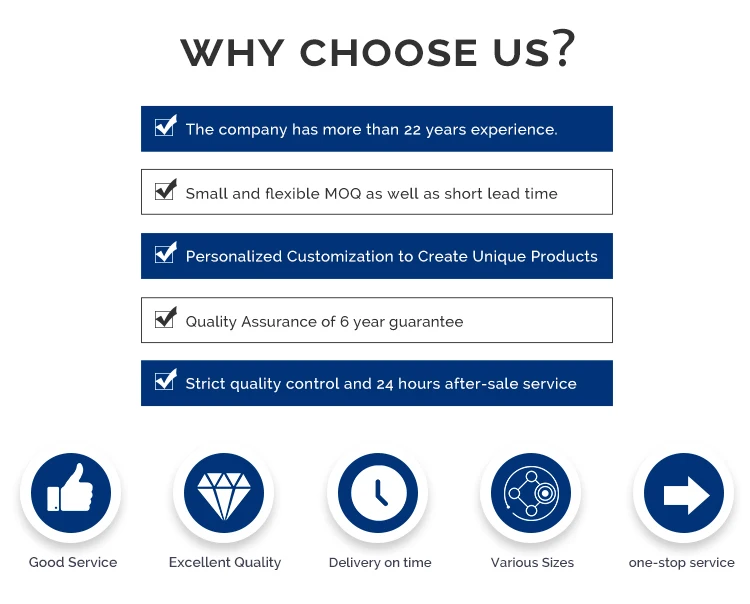 WHY CHOOSE US?

The company has more than 22 years experience.

Small and flexible MOQ as well as short lead time

Personalized Customization to Create Unique Products

Quality Assurance of 6 year guarantee

Strict quality control and 24 hours after-sale service

Good Service

Excellent Quality

Delivery on time

Various Sizes

one-stop service